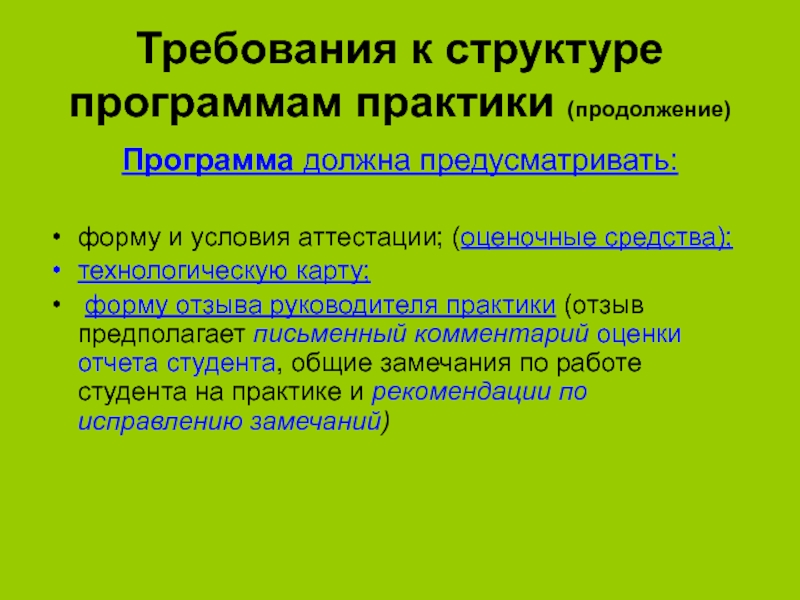 Требования к структуре программам практики (продолжение)

Программа должна предусматривать:

• форму и условия аттестации; (оценочные средства);
• технологическую карту;
• форму отзыва руководителя практики (отзыв предполагает письменный комментарий оценки отчета студента, общие замечания по работе студента на практике и рекомендации по исправлению замечаний)